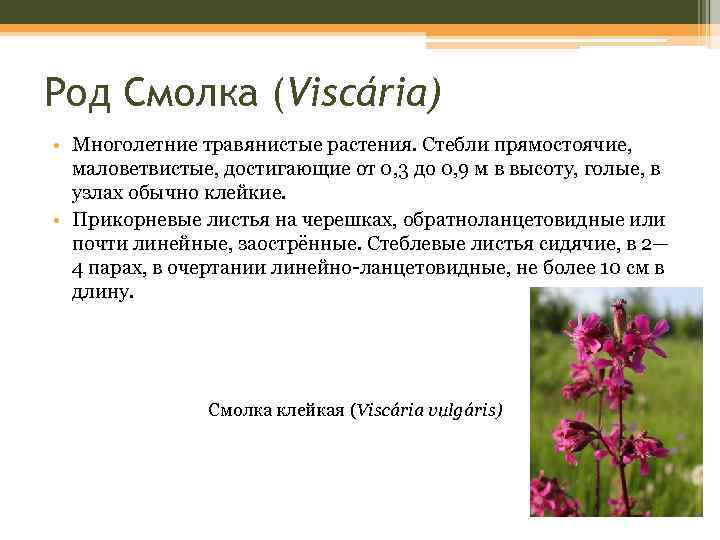 Род Смолка (Viscária)

• Многолетние травянистые растения. Стебли прямостоячие, маловетвистые, достигающие от 0,3 до 0,9 м в высоту, голые, в узлах обычно клейкие.
• Прикорневые листья на черешках, обратноланцетовидные или почти линейные, заострённые. Стеблевые листья сидячие, в 2—4 парах, в очертании линейно-ланцетовидные, не более 10 см в длину.

Смолка клейкая (Viscária vulgáris)